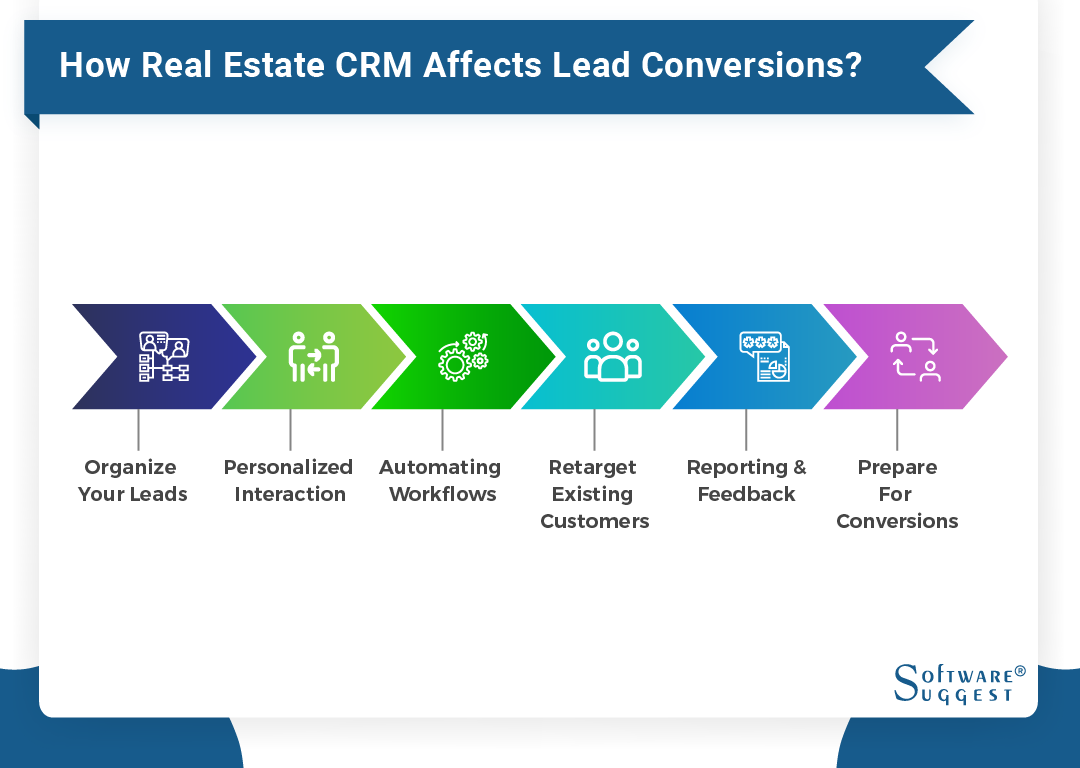 How Real Estate CRM Affects Lead Conversions?

Organize Your Leads

Personalized Interaction

Automating Workflows

Retarget Existing Customers

Reporting & Feedback

Prepare For Conversions

SOFTWARE® SUGGEST